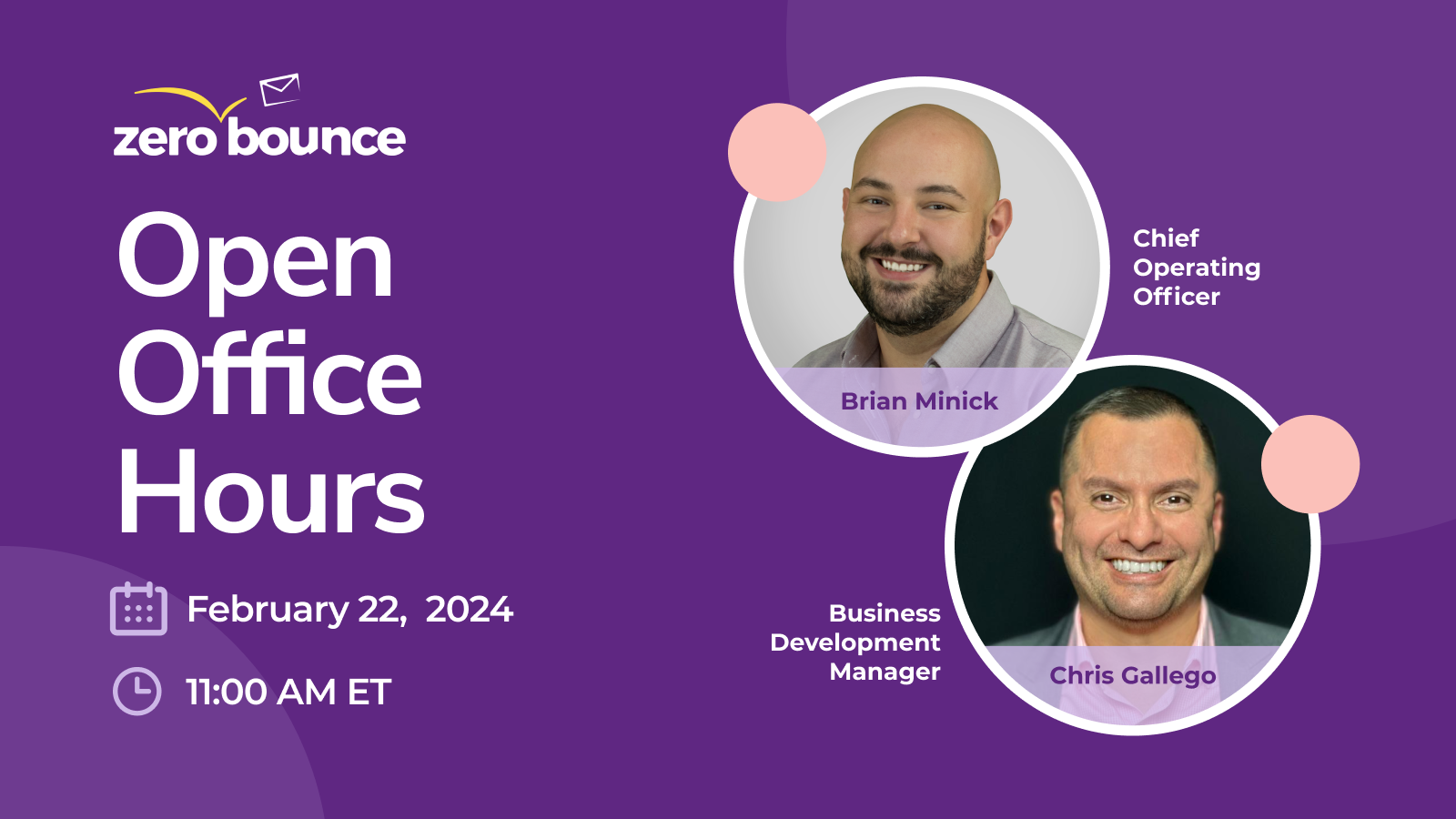 zero bounce

Open Office Hours

February 22, 2024

11:00 AM ET

Chief Operating Officer

Brian Minick

Business Development Manager

Chris Gallego